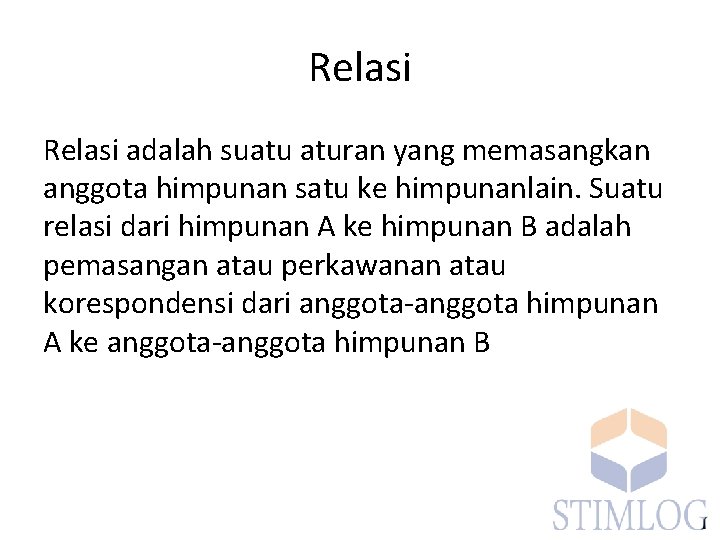 Relasi

Relasi adalah suatu aturan yang memasangkan anggota himpunan satu ke himpunanlain. Suatu relasi dari himpunan A ke himpunan B adalah pemasangan atau perkawanan atau korespondensi dari anggota-anggota himpunan A ke anggota-anggota himpunan B

STIMLOG

1